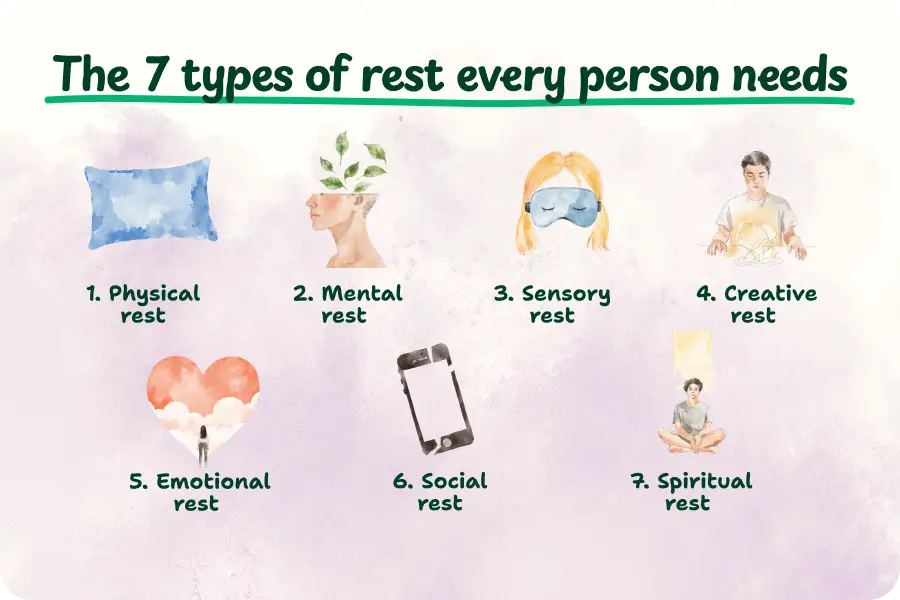 The 7 types of rest every person needs

1. Physical rest

2. Mental rest

3. Sensory rest

4. Creative rest

5. Emotional rest

6. Social rest

7. Spiritual rest